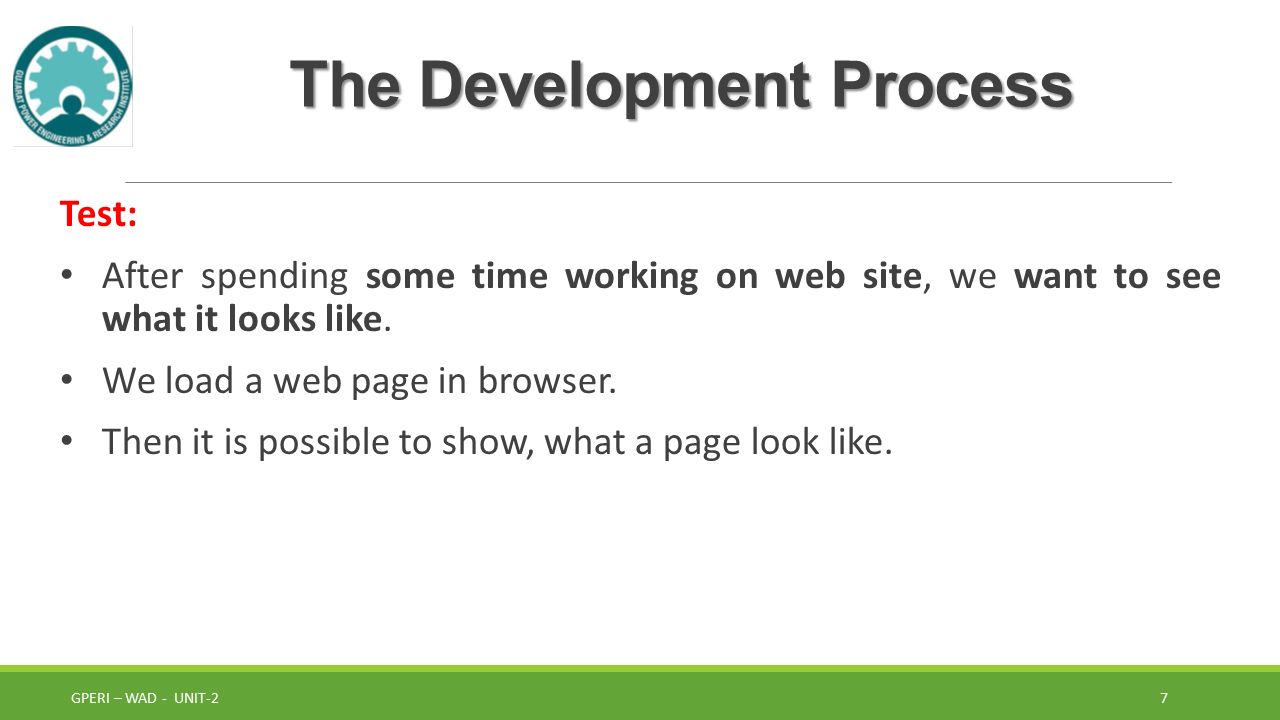 GUJARAT POWER ENGINEERING & RESEARCH INSTITUTE

The Development Process

Test:

• After spending some time working on web site, we want to see what it looks like.

• We load a web page in browser.

• Then it is possible to show, what a page look like.

GPERI – WAD - UNIT-2

7